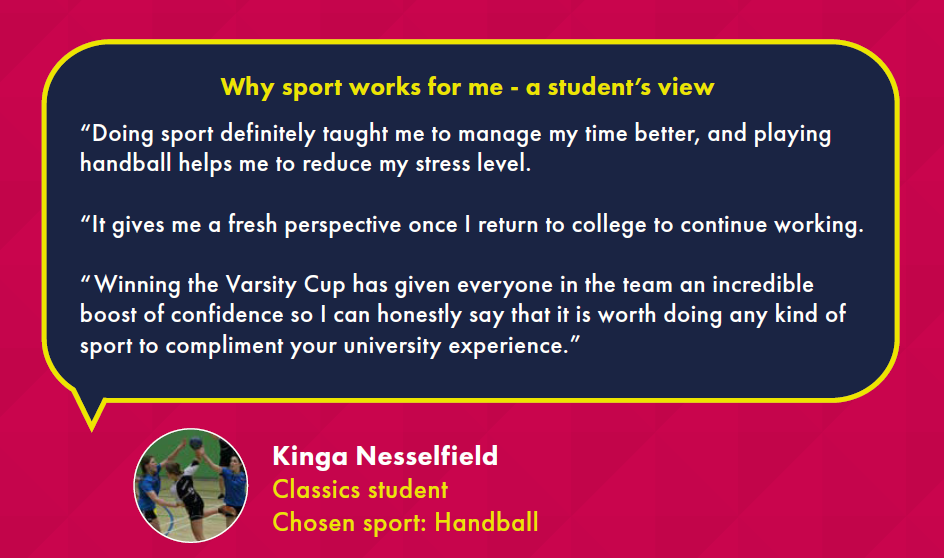 Why sport works for me - a student's view

"Doing sport definitely taught me to manage my time better, and playing handball helps me to reduce my stress level.

"It gives me a fresh perspective once I return to college to continue working.

"Winning the Varsity Cup has given everyone in the team an incredible boost of confidence so I can honestly say that it is worth doing any kind of sport to compliment your university experience."

Kinga Nesselfield
Classics student
Chosen sport: Handball